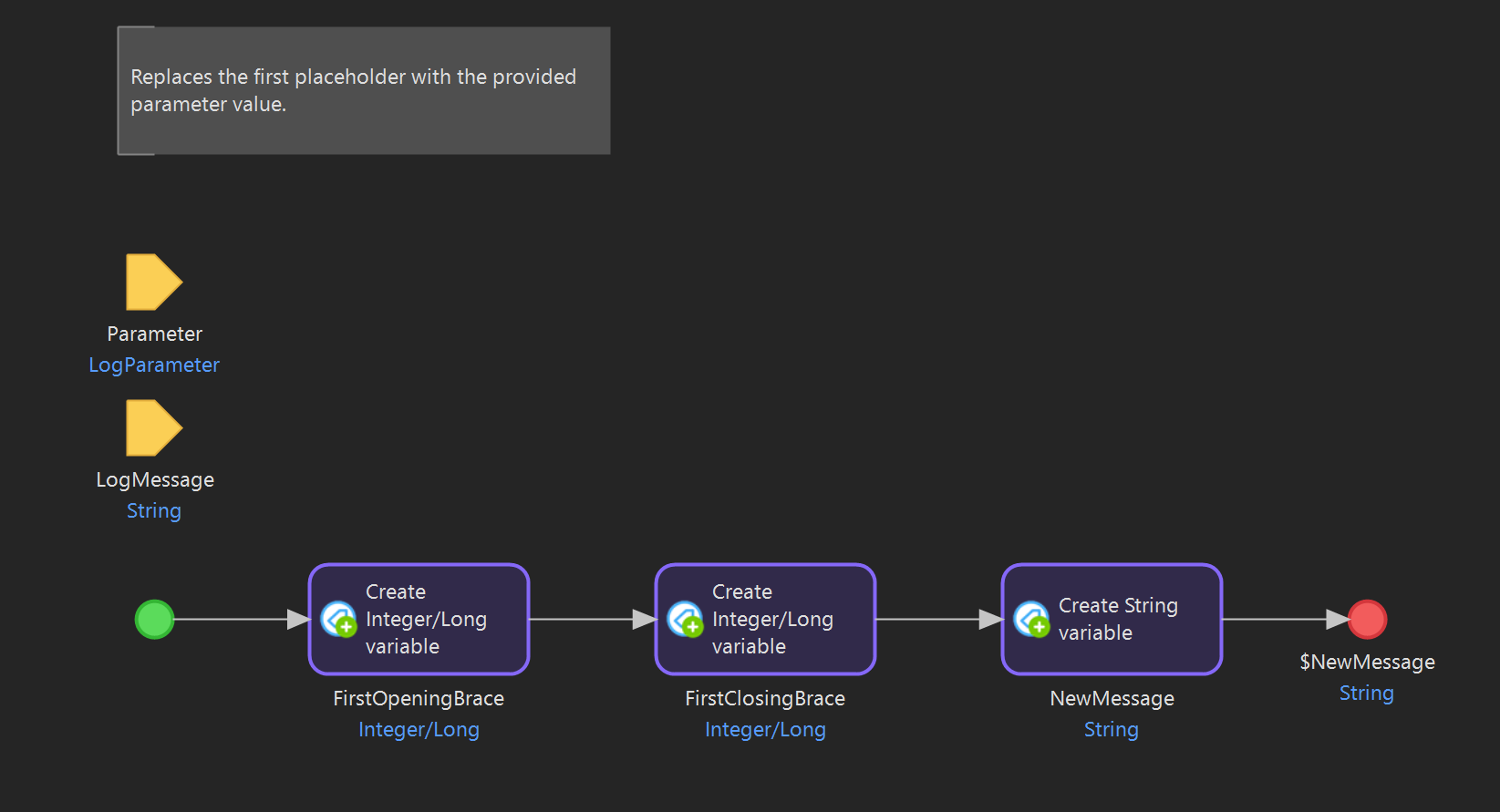 Replaces the first placeholder with the provided parameter value.

Parameter
LogParameter

LogMessage
String

Create Integer/Long variable
FirstOpeningBrace
Integer/Long

Create Integer/Long variable
FirstClosingBrace
Integer/Long

Create String variable
NewMessage
String

$NewMessage
String